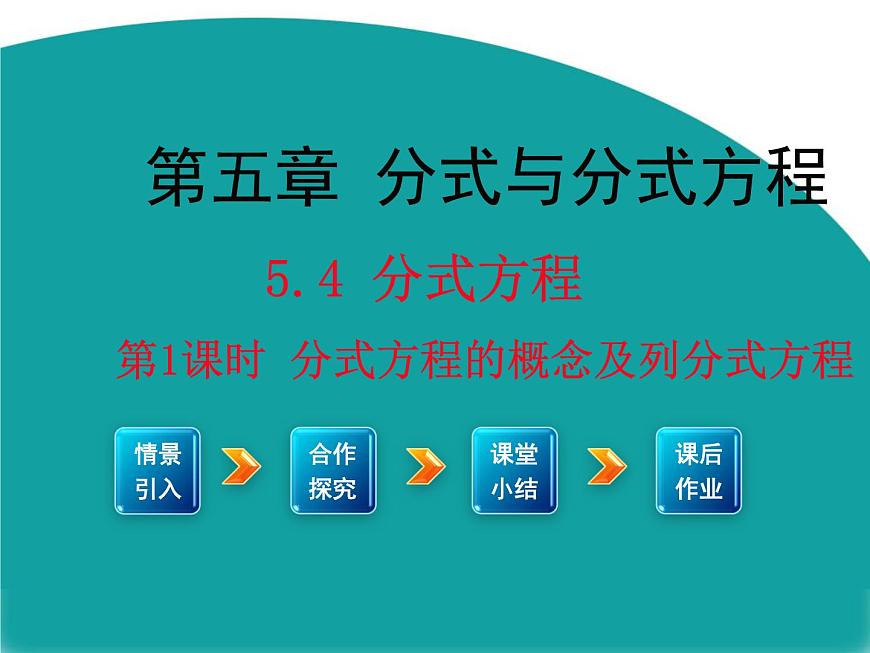 第五章 分式与分式方程

5.4 分式方程

第1课时 分式方程的概念及列分式方程

情景引入

合作探究

课堂小结

课后作业